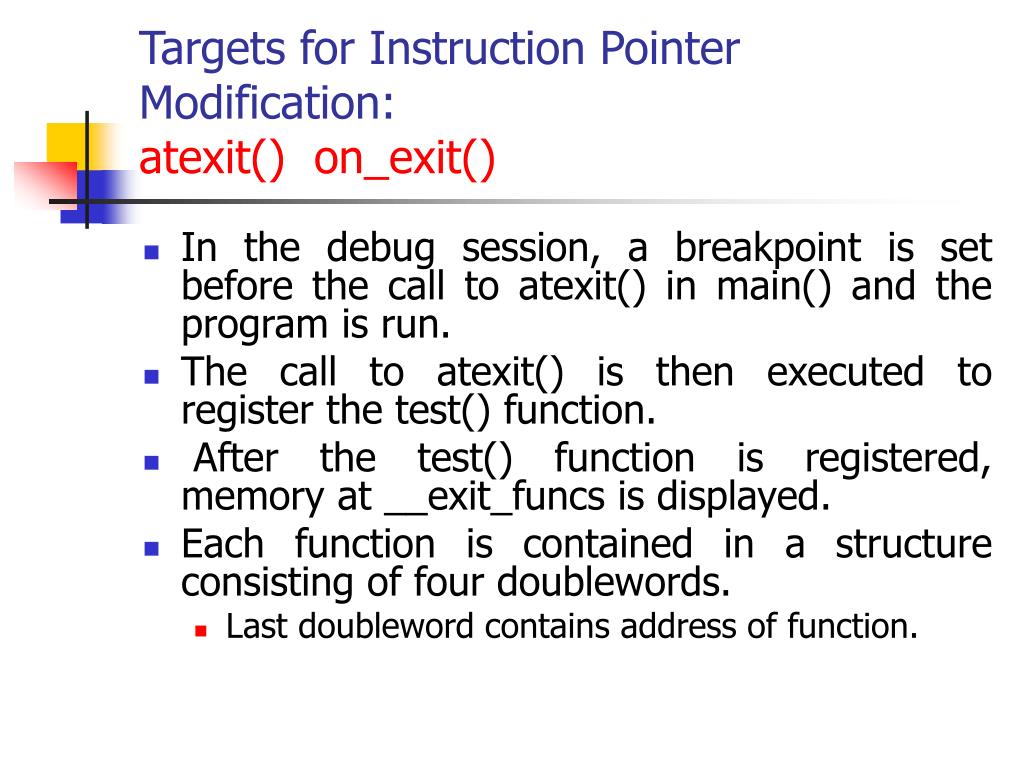 Targets for Instruction Pointer Modification:
atexit() on_exit()

- In the debug session, a breakpoint is set before the call to atexit() in main() and the program is run.
- The call to atexit() is then executed to register the test() function.
- After the test() function is registered, memory at __exit_funcs is displayed.
- Each function is contained in a structure consisting of four doublewords.
  - Last doubleword contains address of function.